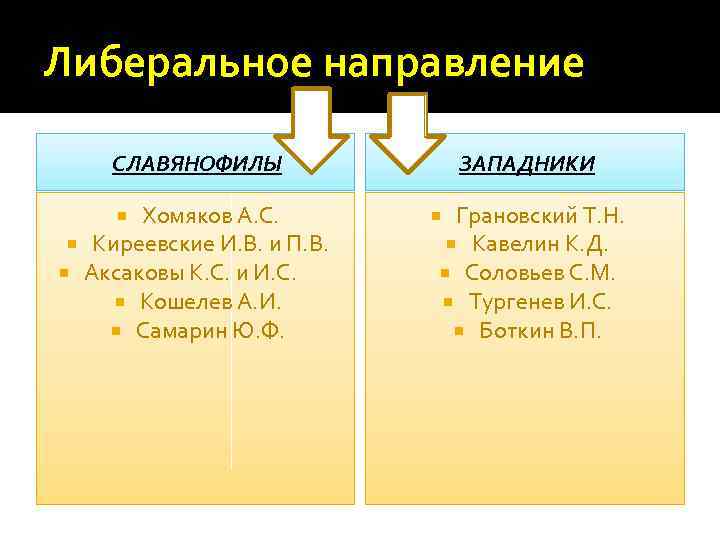 Либеральное направление

СЛАВЯНОФИЛЫ

- Хомяков А.С.
- Киреевские И.В. и П.В.
- Аксаковы К.С. и И.С.
- Кошелев А.И.
- Самарин Ю.Ф.

ЗАПАДНИКИ

- Грановский Т.Н.
- Кавелин К.Д.
- Соловьев С.М.
- Тургенев И.С.
- Боткин В.П.